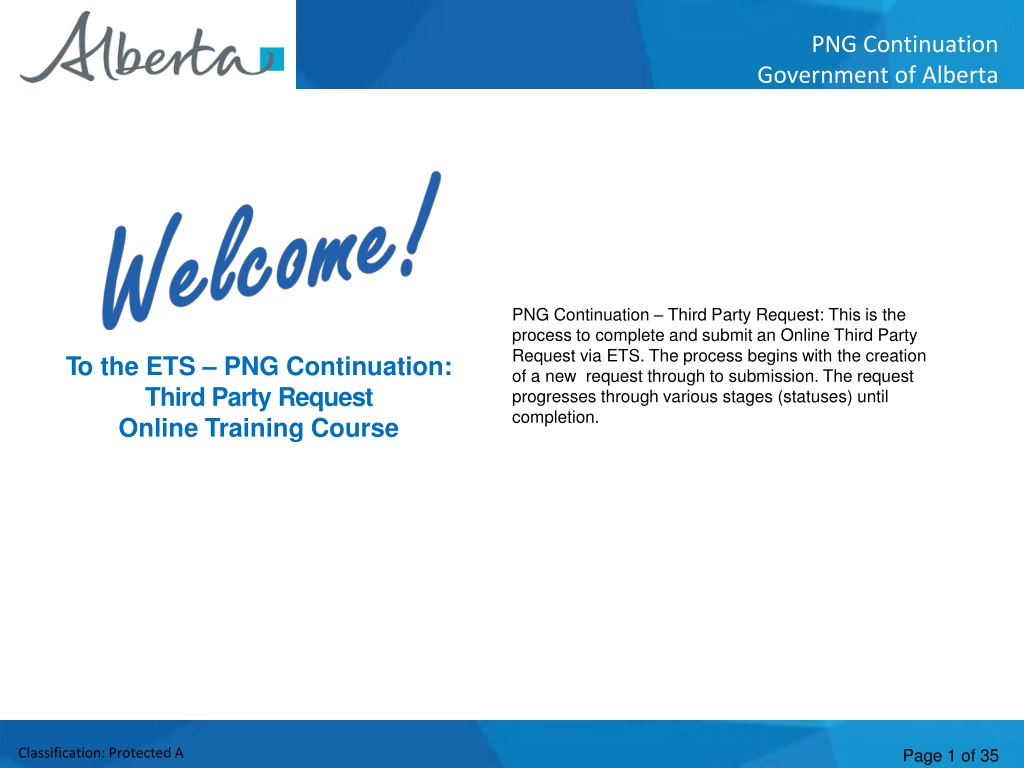 Alberta

PNG Continuation
Government of Alberta

Welcome!

To the ETS – PNG Continuation:
Third Party Request
Online Training Course

PNG Continuation – Third Party Request: This is the process to complete and submit an Online Third Party Request via ETS. The process begins with the creation of a new request through to submission. The request progresses through various stages (statuses) until completion.

Classification: Protected A

Page 1 of 35